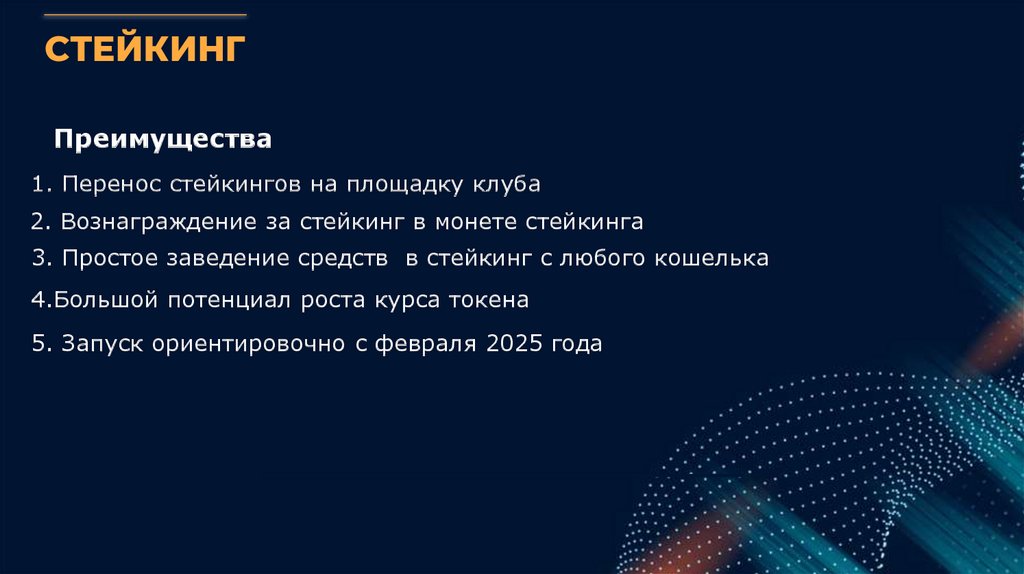 СТЕЙКИНГ

Преимущества

1. Перенос стейкингов на площадку клуба

2. Вознаграждение за стейкинг в монете стейкинга

3. Простое заведение средств в стейкинг с любого кошелька

4.Большой потенциал роста курса токена

5. Запуск ориентировочно с февраля 2025 года